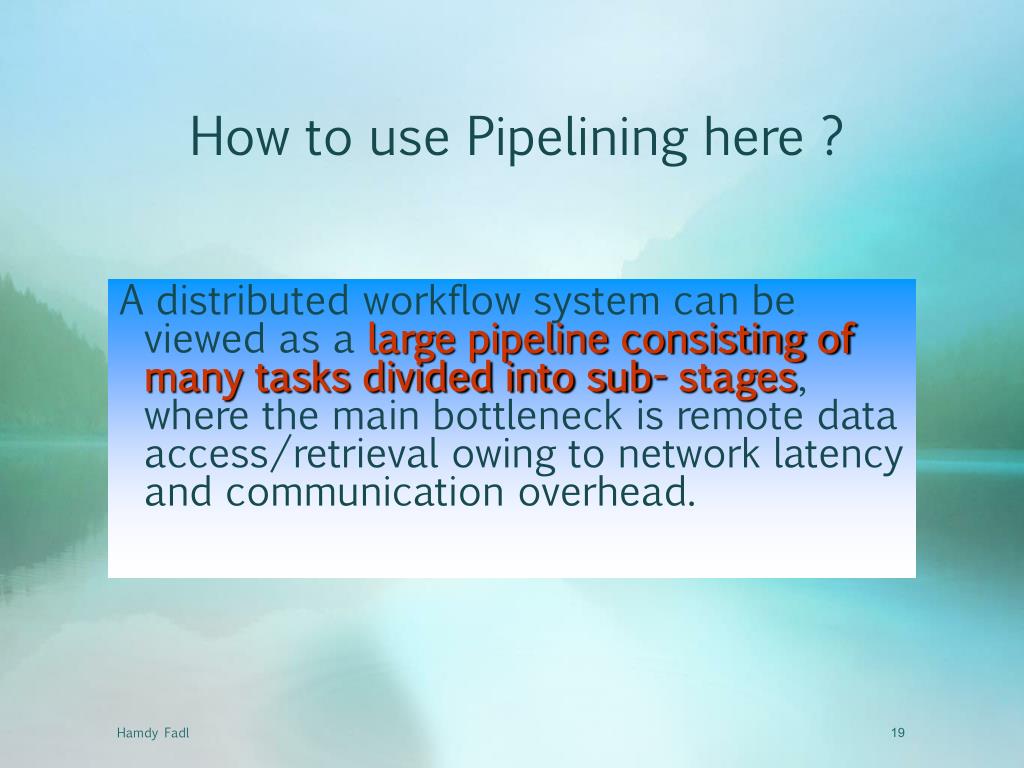 How to use Pipelining here ?

A distributed workflow system can be viewed as a large pipeline consisting of many tasks divided into sub- stages, where the main bottleneck is remote data access/retrieval owing to network latency and communication overhead.

Hamdy Fadl

19